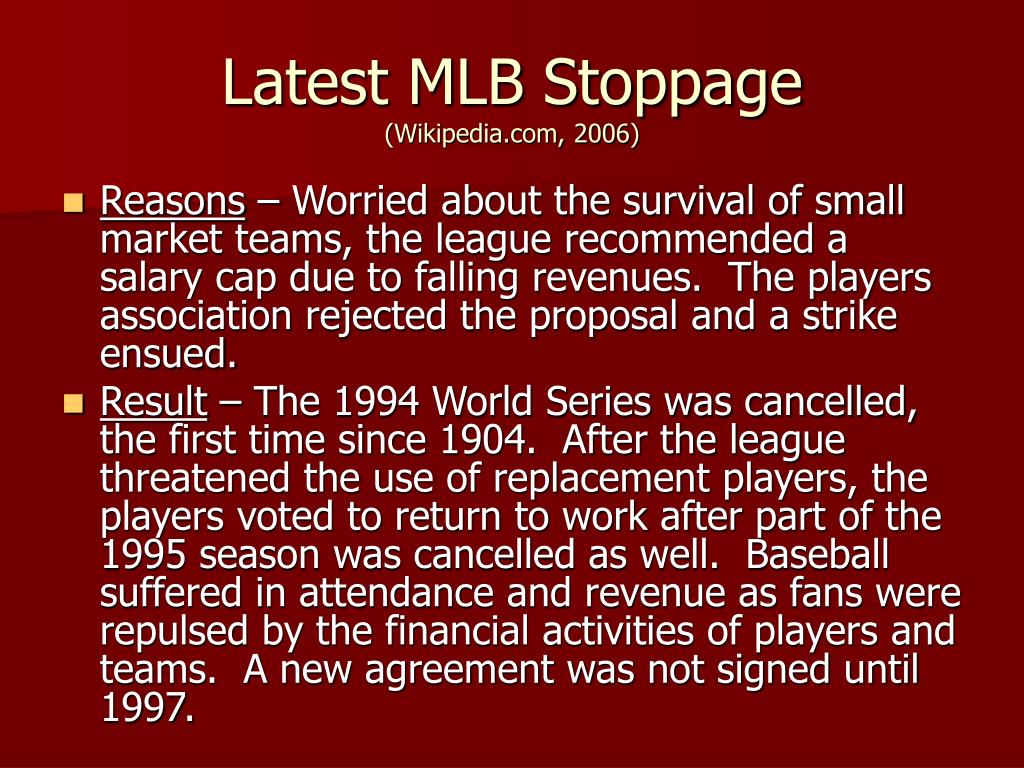 Latest MLB Stoppage
(Wikipedia.com, 2006)

Reasons – Worried about the survival of small market teams, the league recommended a salary cap due to falling revenues.  The players association rejected the proposal and a strike ensued.

Result – The 1994 World Series was cancelled, the first time since 1904.  After the league threatened the use of replacement players, the players voted to return to work after part of the 1995 season was cancelled as well.  Baseball suffered in attendance and revenue as fans were repulsed by the financial activities of players and teams.  A new agreement was not signed until 1997.